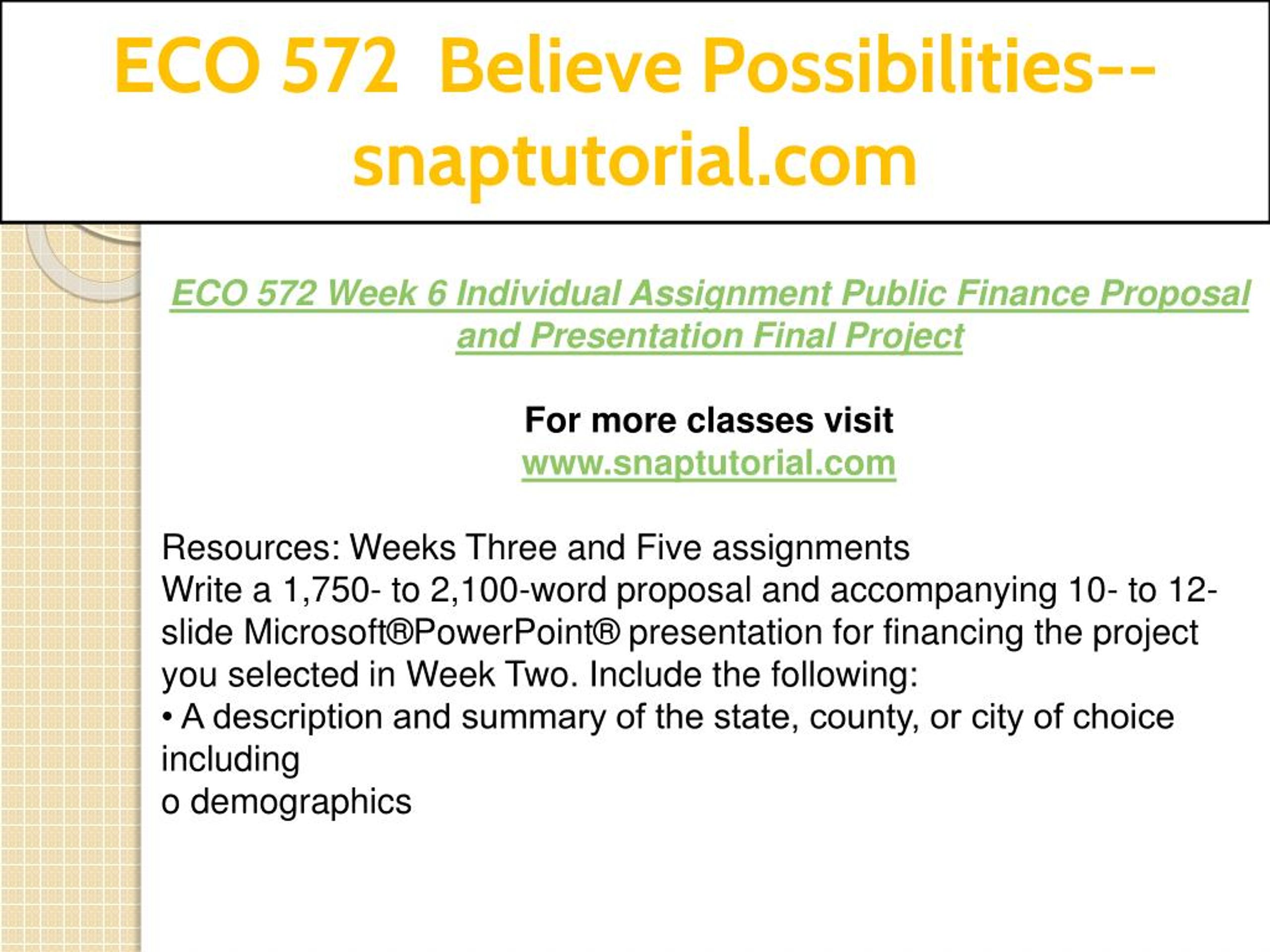 ECO 572 Believe Possibilities--snaptutorial.com

ECO 572 Week 6 Individual Assignment Public Finance Proposal and Presentation Final Project

For more classes visit
www.snaptutorial.com

Resources: Weeks Three and Five assignments
Write a 1,750- to 2,100-word proposal and accompanying 10- to 12-slide Microsoft®PowerPoint® presentation for financing the project you selected in Week Two. Include the following:
• A description and summary of the state, county, or city of choice including
o demographics